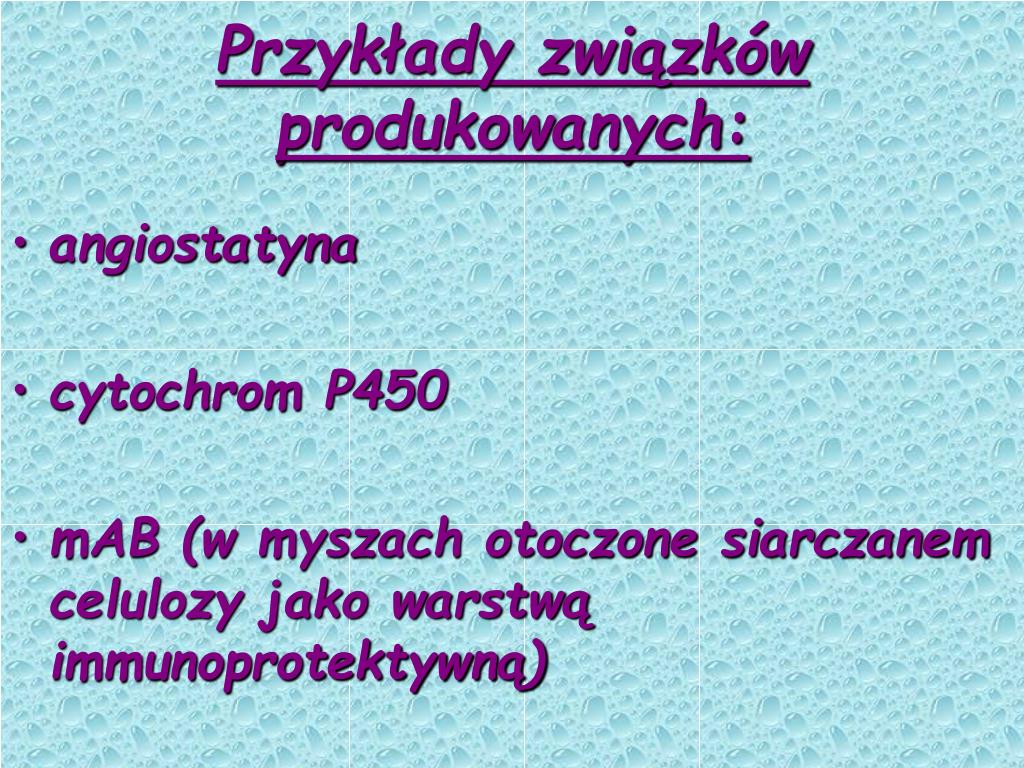 Przykłady związków produkowanych:

• angiostatyna

• cytochrom P450

• mAB (w myszach otoczone siarczanem celulozy jako warstwą immunoprotektywną)